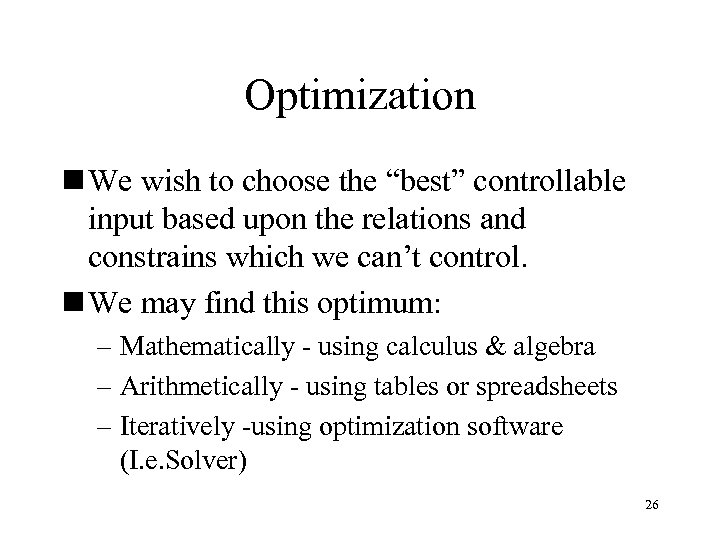 Optimization

■ We wish to choose the “best” controllable input based upon the relations and constrains which we can’t control.

■ We may find this optimum:

– Mathematically - using calculus & algebra

– Arithmetically - using tables or spreadsheets

– Iteratively -using optimization software (I.e.Solver)

26